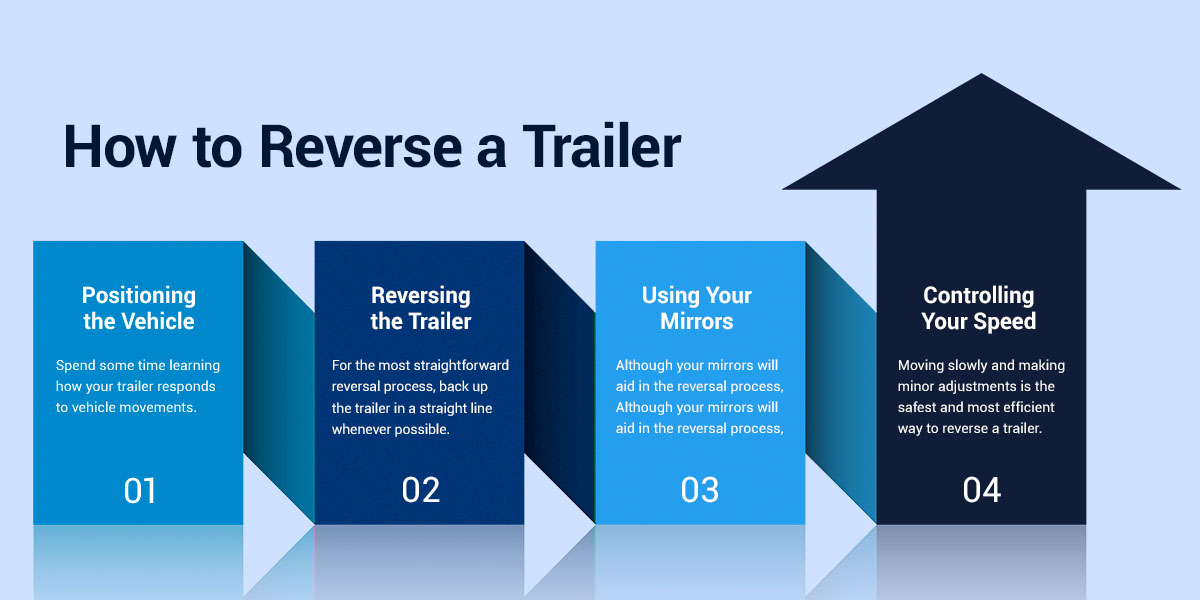 How to Reverse a Trailer

Positioning the Vehicle

Spend some time learning how your trailer responds to vehicle movements.

01

Reversing the Trailer

For the most straightforward reversal process, back up the trailer in a straight line whenever possible.

02

Using Your Mirrors

Although your mirrors will aid in the reversal process, Although your mirrors will aid in the reversal process,

03

Controlling Your Speed

Moving slowly and making minor adjustments is the safest and most efficient way to reverse a trailer.

04